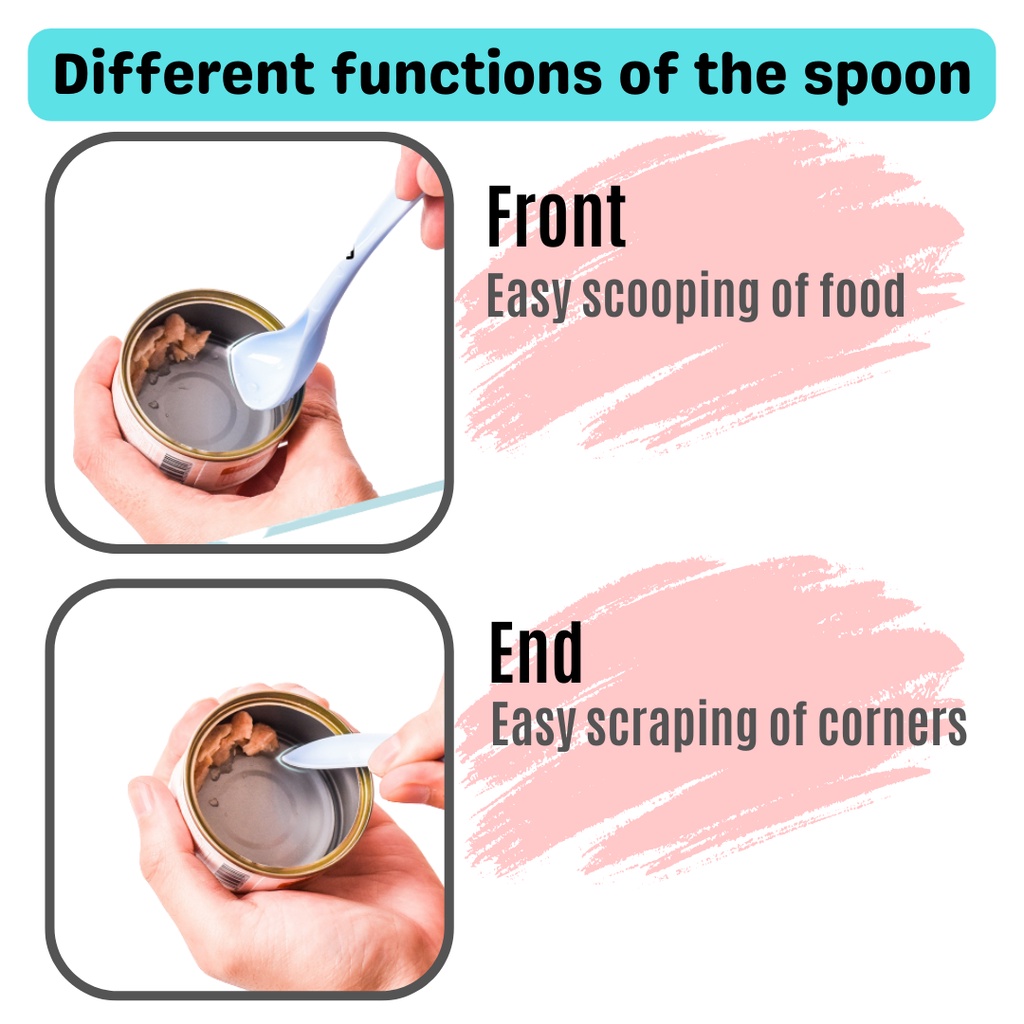 Different functions of the spoon

Front
Easy scooping of food

End
Easy scraping of corners